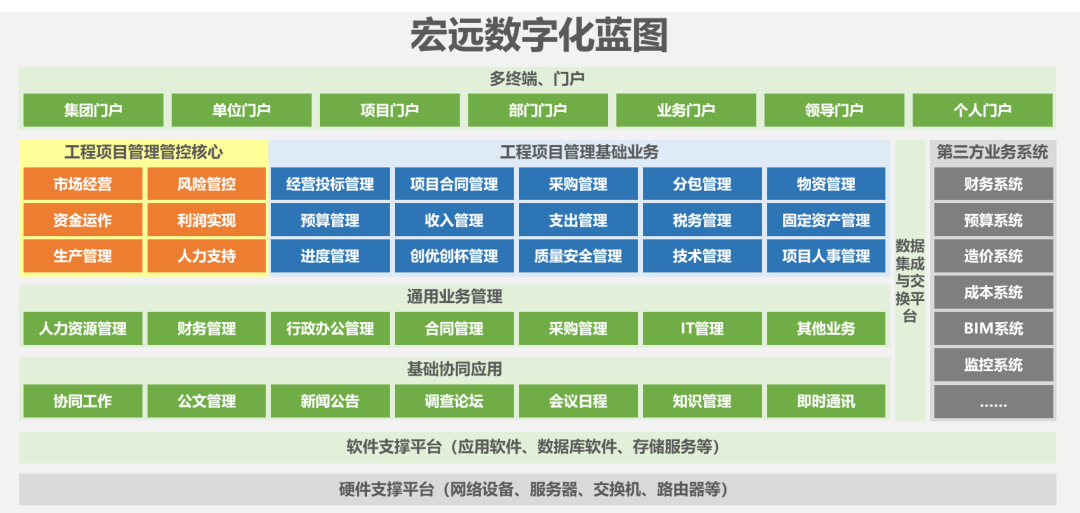 宏远数字化蓝图

多终端、门户

集团门户 单位门户 项目门户 部门门户 业务门户 领导门户 个人门户

工程项目管理管控核心

市场经营 风险管控
资金运作 利润实现
生产管理 人力支持

工程项目管理基础业务

经营投标管理 项目合同管理 采购管理 分包管理 物资管理
预算管理 收入管理 支出管理 税务管理 固定资产管理
进度管理 创优创杯管理 质量安全管理 技术管理 项目人事管理

通用业务管理

人力资源管理 财务管理 行政办公管理 合同管理 采购管理 IT管理 其他业务

基础协同应用

协同工作 公文管理 新闻公告 调查论坛 会议日程 知识管理 即时通讯

数据集成与交换平台

第三方业务系统

财务系统
预算系统
造价系统
成本系统
BIM系统
监控系统
……

软件支撑平台（应用软件、数据库软件、存储服务等）

硬件支撑平台（网络设备、服务器、交换机、路由器等）